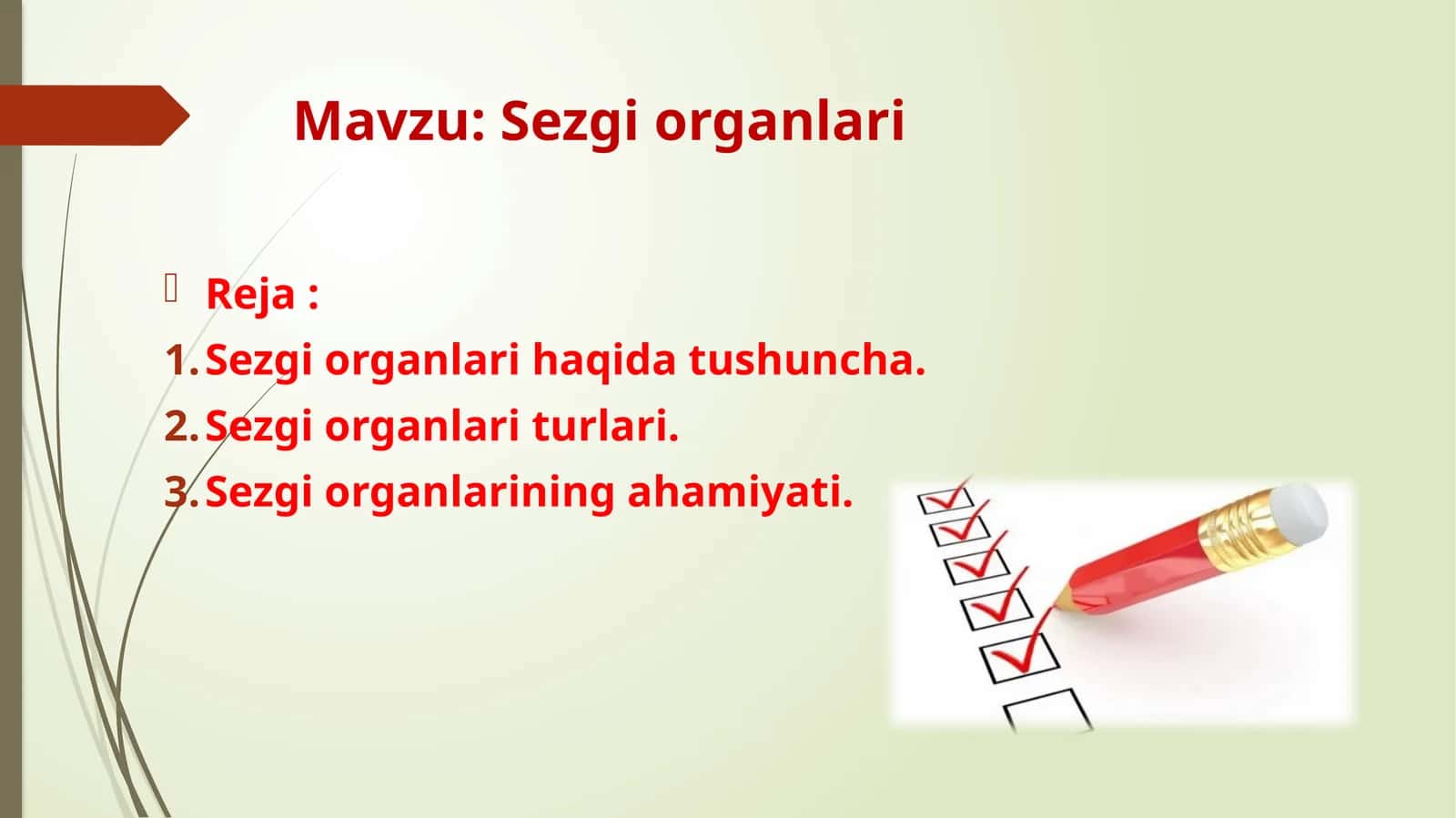 Mavzu: Sezgi organlari

Reja :

1. Sezgi organlari haqida tushuncha.
2. Sezgi organlari turlari.
3. Sezgi organlarining ahamiyati.